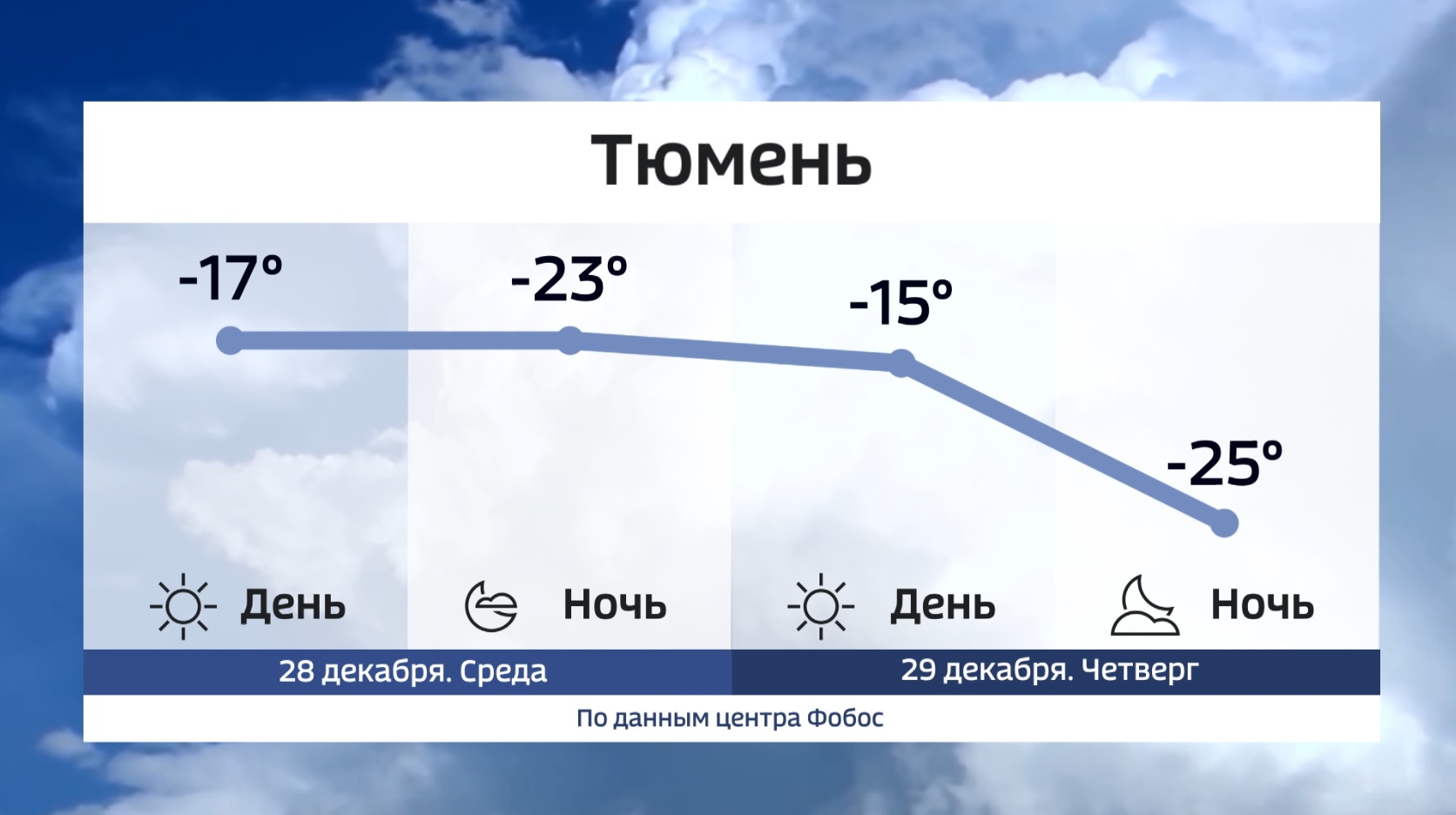 Тюмень

-17°

-23°

-15°

-25°

День

Ночь

День

Ночь

28 декабря. Среда

29 декабря. Четверг

По данным центра Фобос